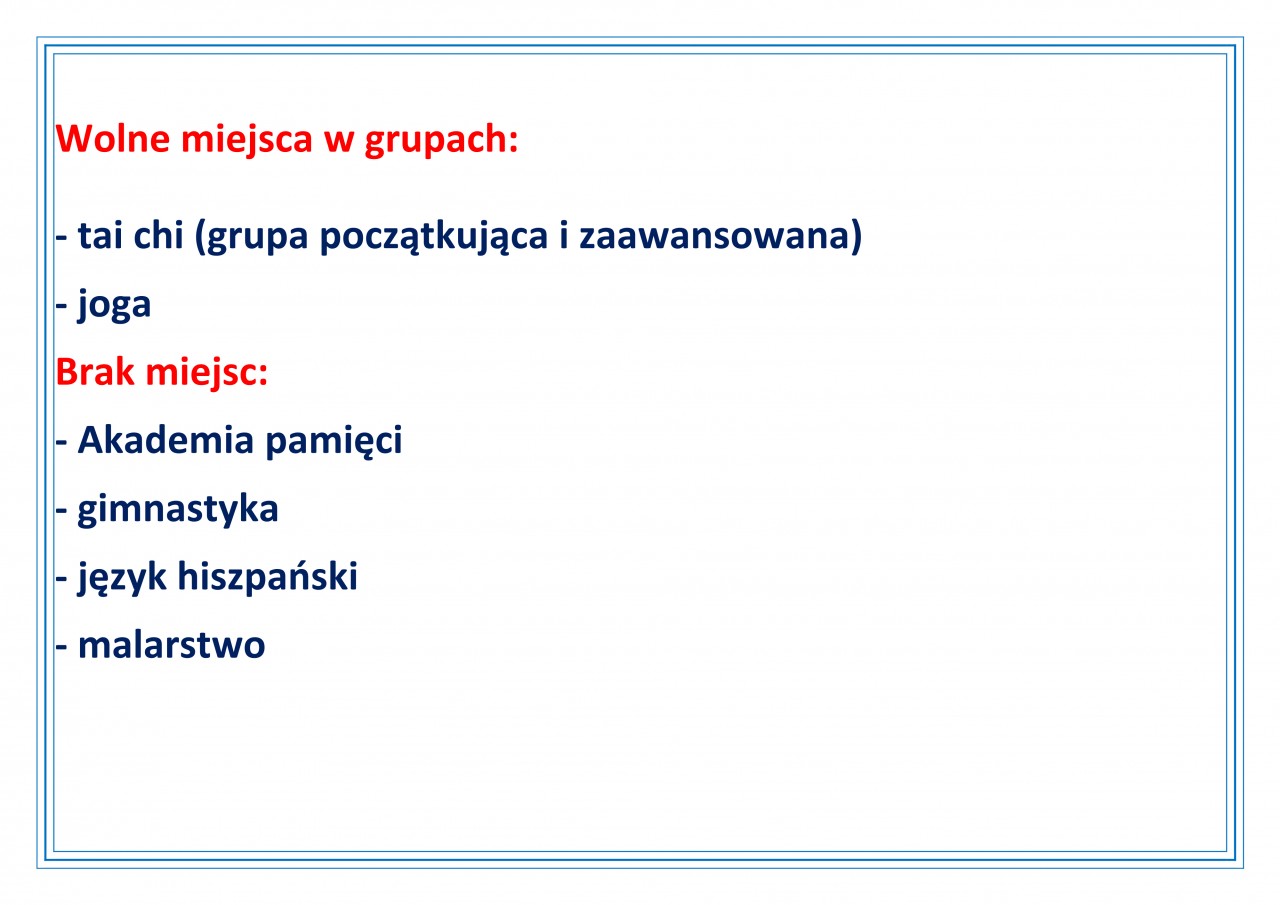 Wolne miejsca w grupach:

- tai chi (grupa początkująca i zaawansowana)

- joga

Brak miejsc:

- Akademia pamięci

- gimnastyka

- język hiszpański

- malarstwo